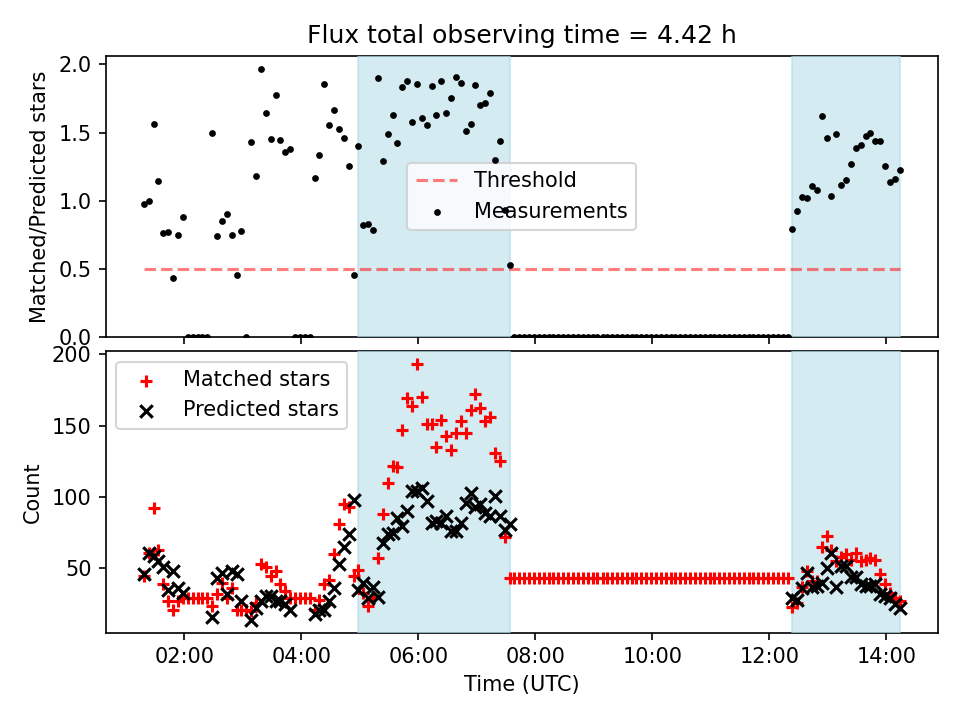 Flux total observing time = 4.42 h

Matched/Predicted stars

2.0
1.5
1.0
0.5
0.0

Threshold
Measurements

Count

200
150
100
50

Matched stars
Predicted stars

02:00
04:00
06:00
08:00
10:00
12:00
14:00

Time (UTC)